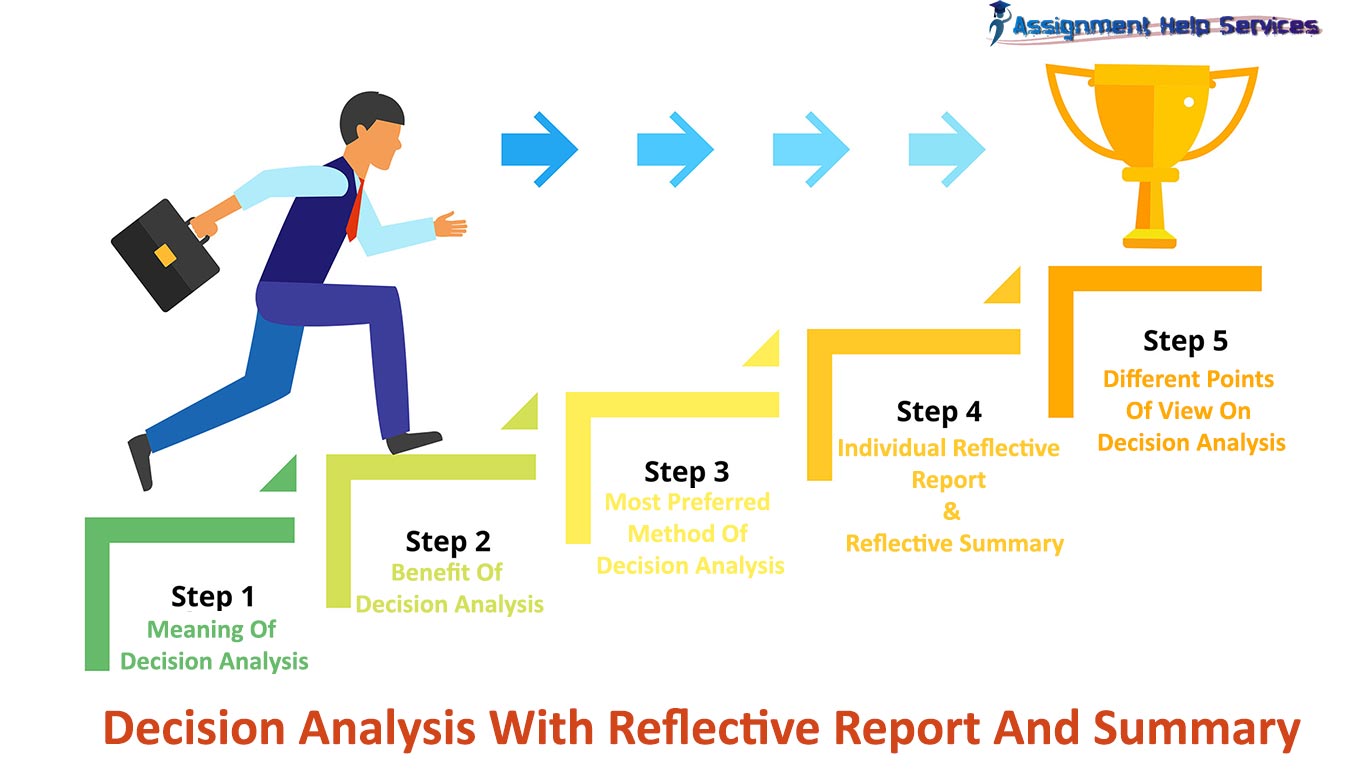 Assignment Help Services

Step 1
Meaning Of Decision Analysis

Step 2
Benefit Of Decision Analysis

Step 3
Most Preferred Method Of Decision Analysis

Step 4
Individual Reflective Report & Reflective Summary

Step 5
Different Points Of View On Decision Analysis

Decision Analysis With Reflective Report And Summary